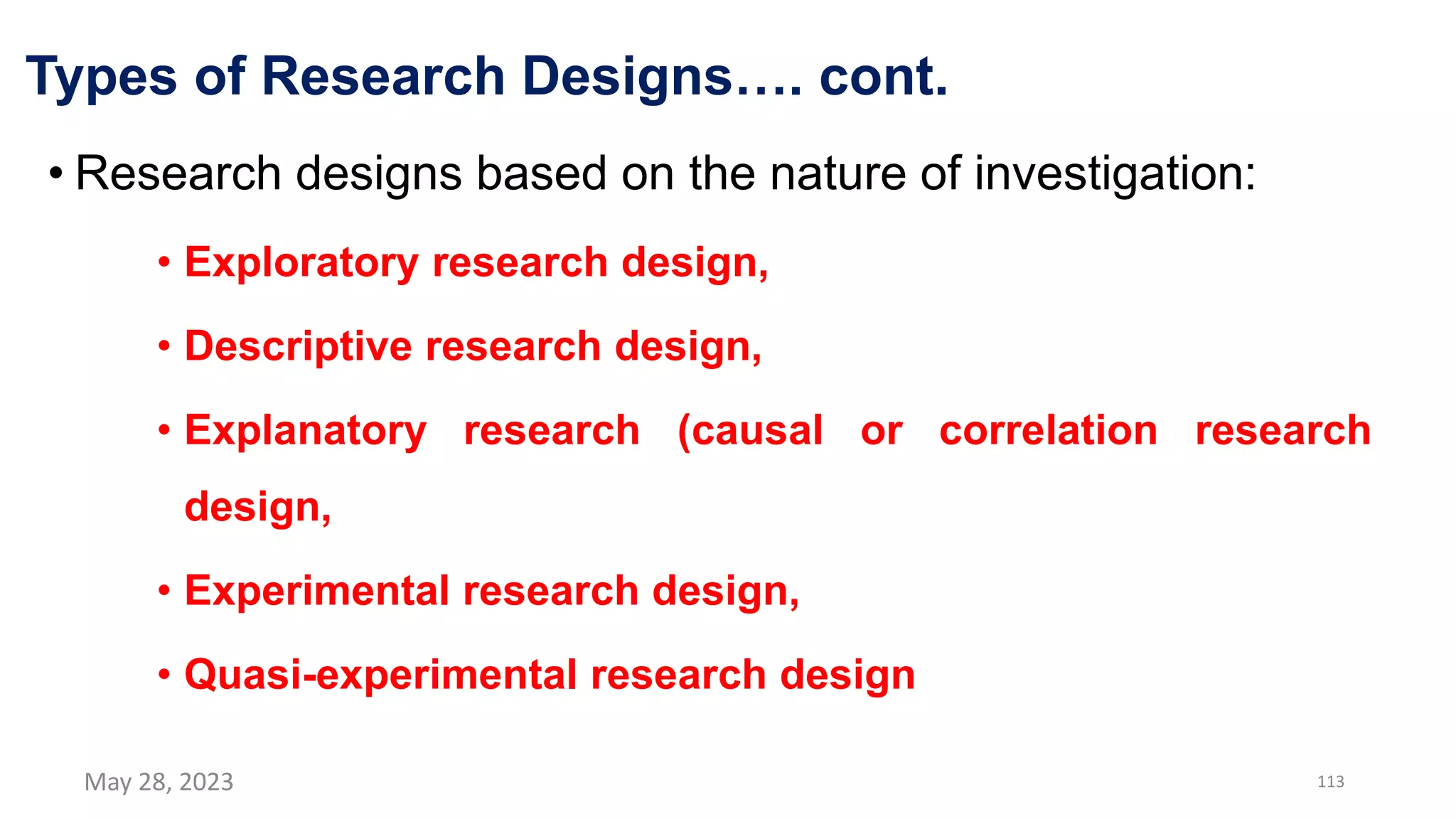 Types of Research Designs…. cont.

• Research designs based on the nature of investigation:

• Exploratory research design,

• Descriptive research design,

• Explanatory research (causal or correlation research design,

• Experimental research design,

• Quasi-experimental research design

May 28, 2023

113